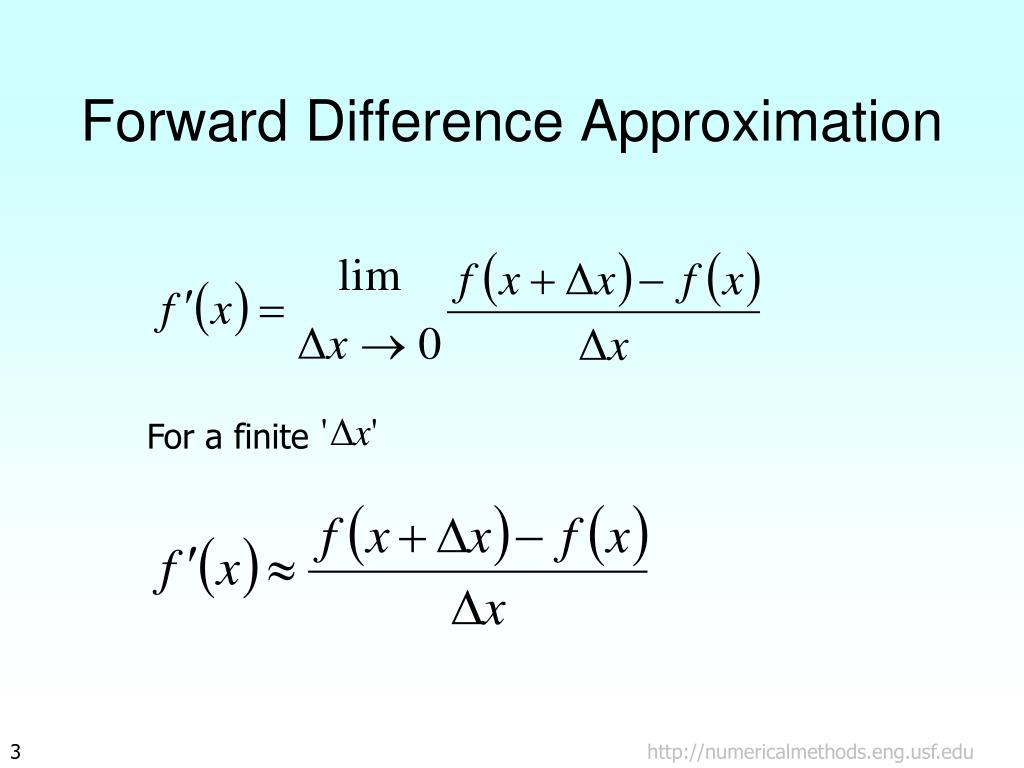 Forward Difference Approximation

$f'(x) = \lim_{\Delta x \to 0} \frac{f(x+\Delta x) - f(x)}{\Delta x}$

For a finite '$\Delta x$'

$f'(x) \approx \frac{f(x+\Delta x) - f(x)}{\Delta x}$

3

http://numericalmethods.eng.usf.edu